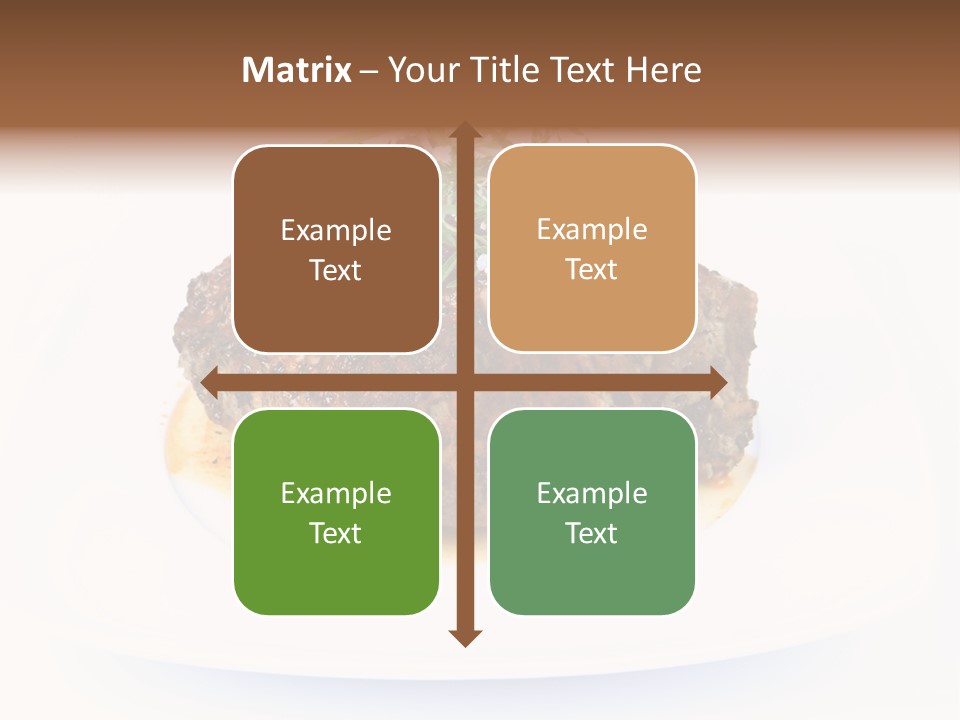 Matrix – Your Title Text Here

Example Text

Example Text

Example Text

Example Text